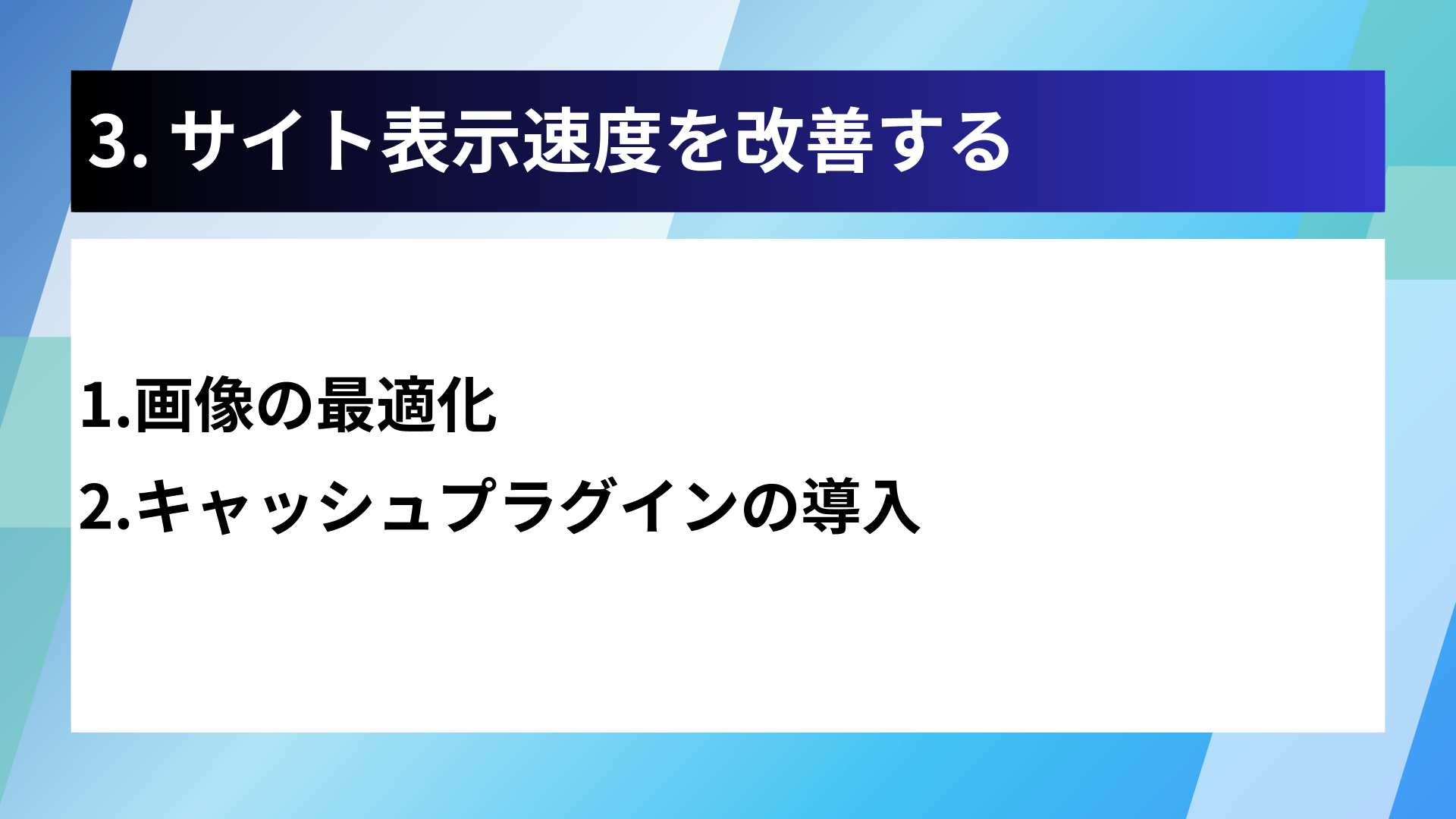 3. サイト表示速度を改善する

1.画像の最適化

2.キャッシュプラグインの導入